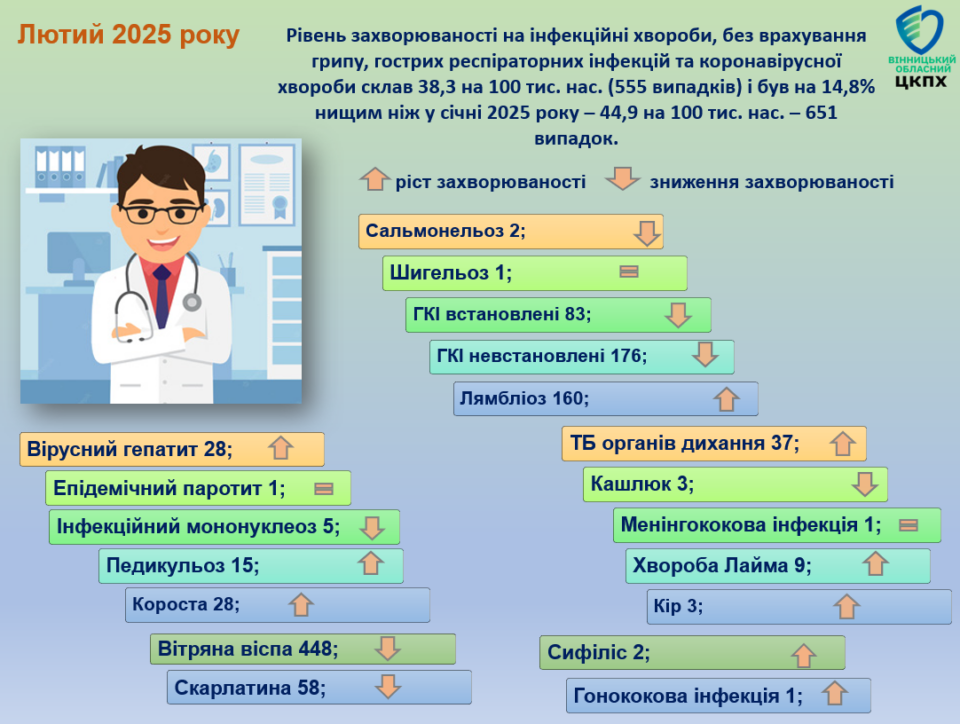 Лютий 2025 року

Рівень захворюваності на інфекційні хвороби, без врахування грипу, гострих респіраторних інфекцій та коронавірусної хвороби склав 38,3 на 100 тис. нас. (555 випадків) і був на 14,8% нищим ніж у січні 2025 року – 44,9 на 100 тис. нас. – 651 випадок.

ВІННИЦЬКИЙ ОБЛАСНИЙ ЦКПХ

ріст захворюваності

зниження захворюваності

Сальмонельоз 2;

Шигельоз 1;

ГКІ встановлені 83;

ГКІ невстановлені 176;

Лямбліоз 160;

Вірусний гепатит 28;

Епідемічний паротит 1;

Інфекційний мононуклеоз 5;

Педикульоз 15;

Короста 28;

Вітряна віспа 448;

Скарлатина 58;

ТБ органів дихання 37;

Кашлюк 3;

Менінгококова інфекція 1;

Хвороба Лайма 9;

Кір 3;

Сифіліс 2;

Гонококова інфекція 1;